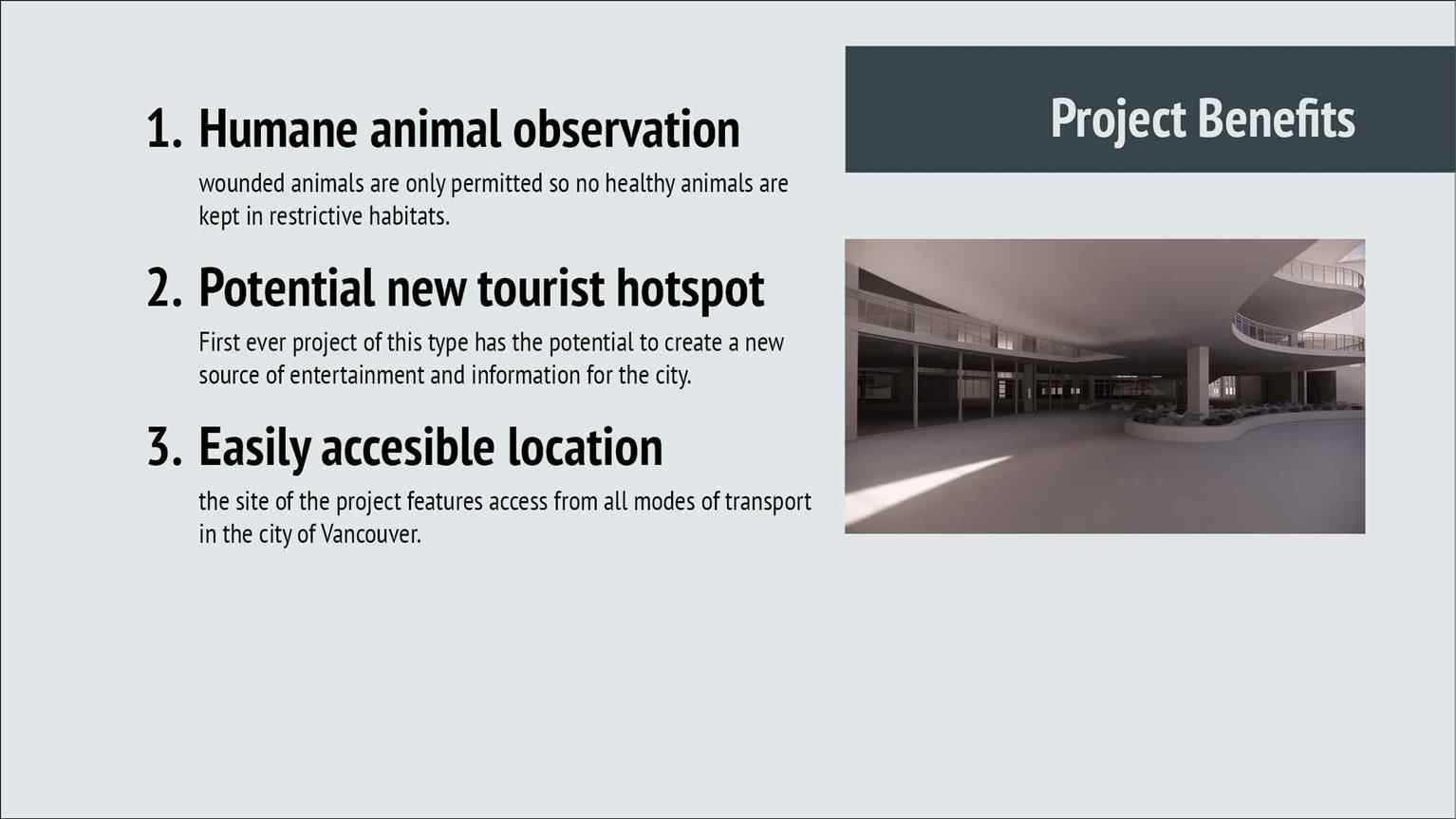 Project Benefits

1. Humane animal observation

wounded animals are only permitted so no healthy animals are kept in restrictive habitats.

2. Potential new tourist hotspot

First ever project of this type has the potential to create a new source of entertainment and information for the city.

3. Easily accesible location

the site of the project features access from all modes of transport in the city of Vancouver.